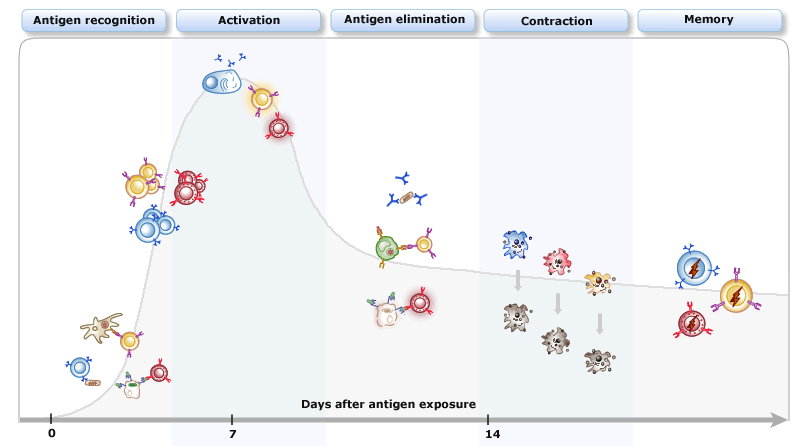 Antigen recognition

Activation

Antigen elimination

Contraction

Memory

Days after antigen exposure

0

7

14